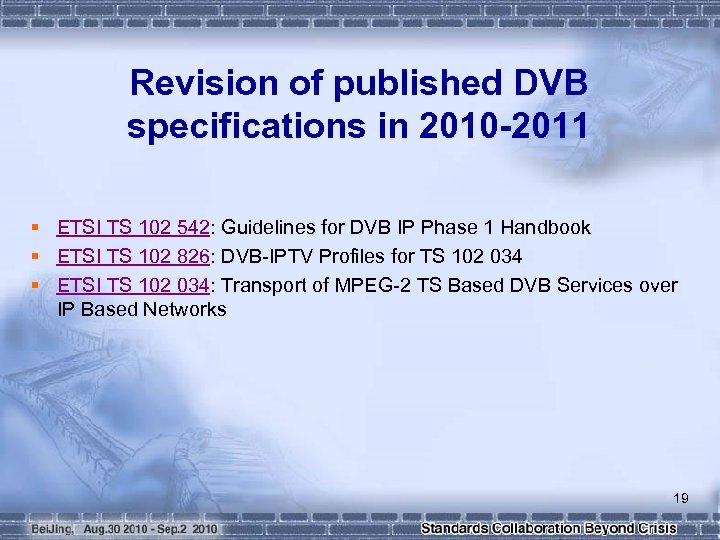 Revision of published DVB specifications in 2010-2011

▪ ETSI TS 102 542: Guidelines for DVB IP Phase 1 Handbook
▪ ETSI TS 102 826: DVB-IPTV Profiles for TS 102 034
▪ ETSI TS 102 034: Transport of MPEG-2 TS Based DVB Services over IP Based Networks

19

BeiJing, Aug.30 2010 - Sep.2 2010

Standards Collaboration Beyond Crisis